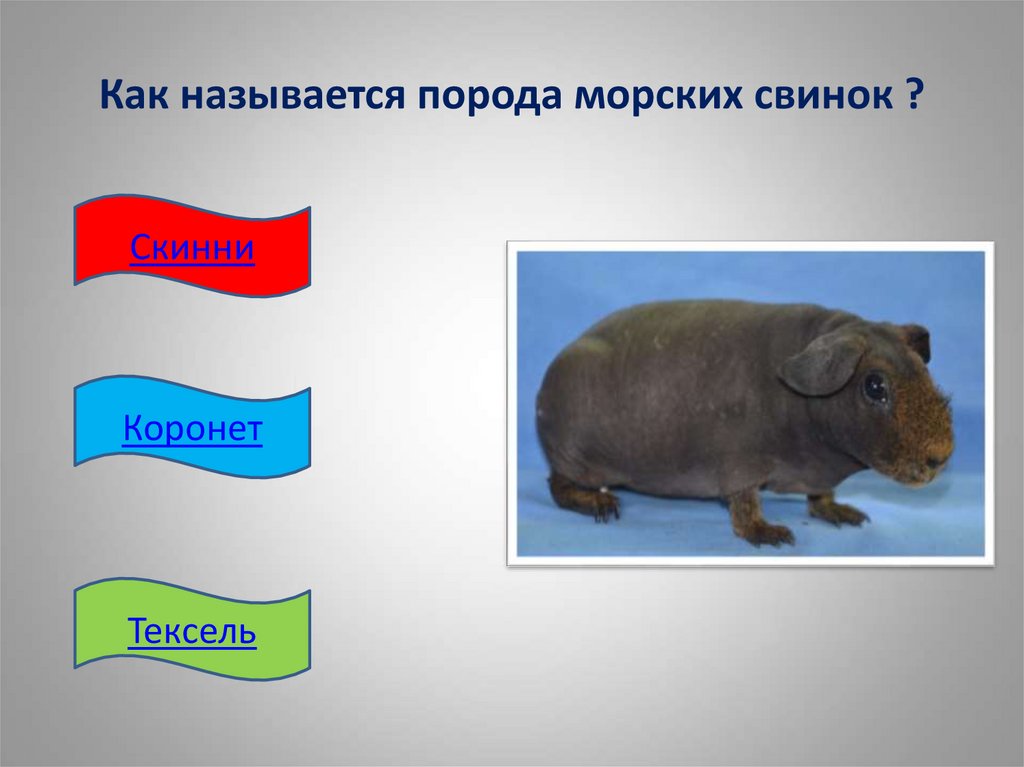 Как называется порода морских свинок ?

Скинни

Коронет

Тексель